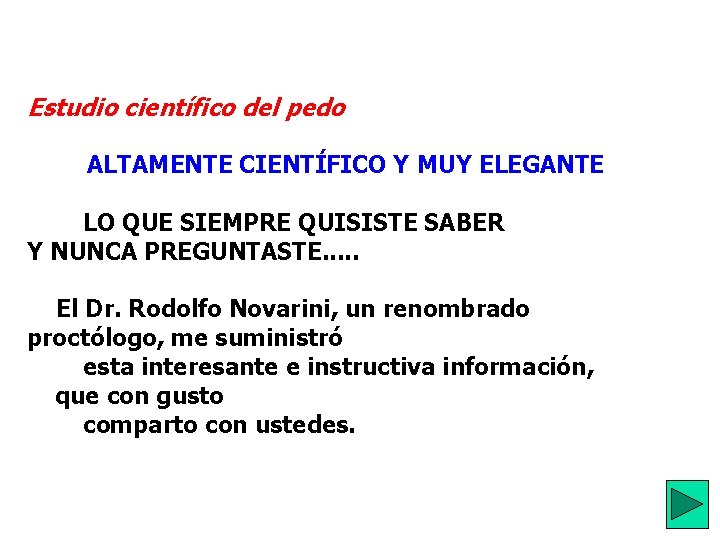 Estudio científico del pedo

ALTAMENTE CIENTÍFICO Y MUY ELEGANTE

LO QUE SIEMPRE QUISISTE SABER Y NUNCA PREGUNTASTE.....

El Dr. Rodolfo Novarini, un renombrado proctólogo, me suministró esta interesante e instructiva información, que con gusto comparto con ustedes.